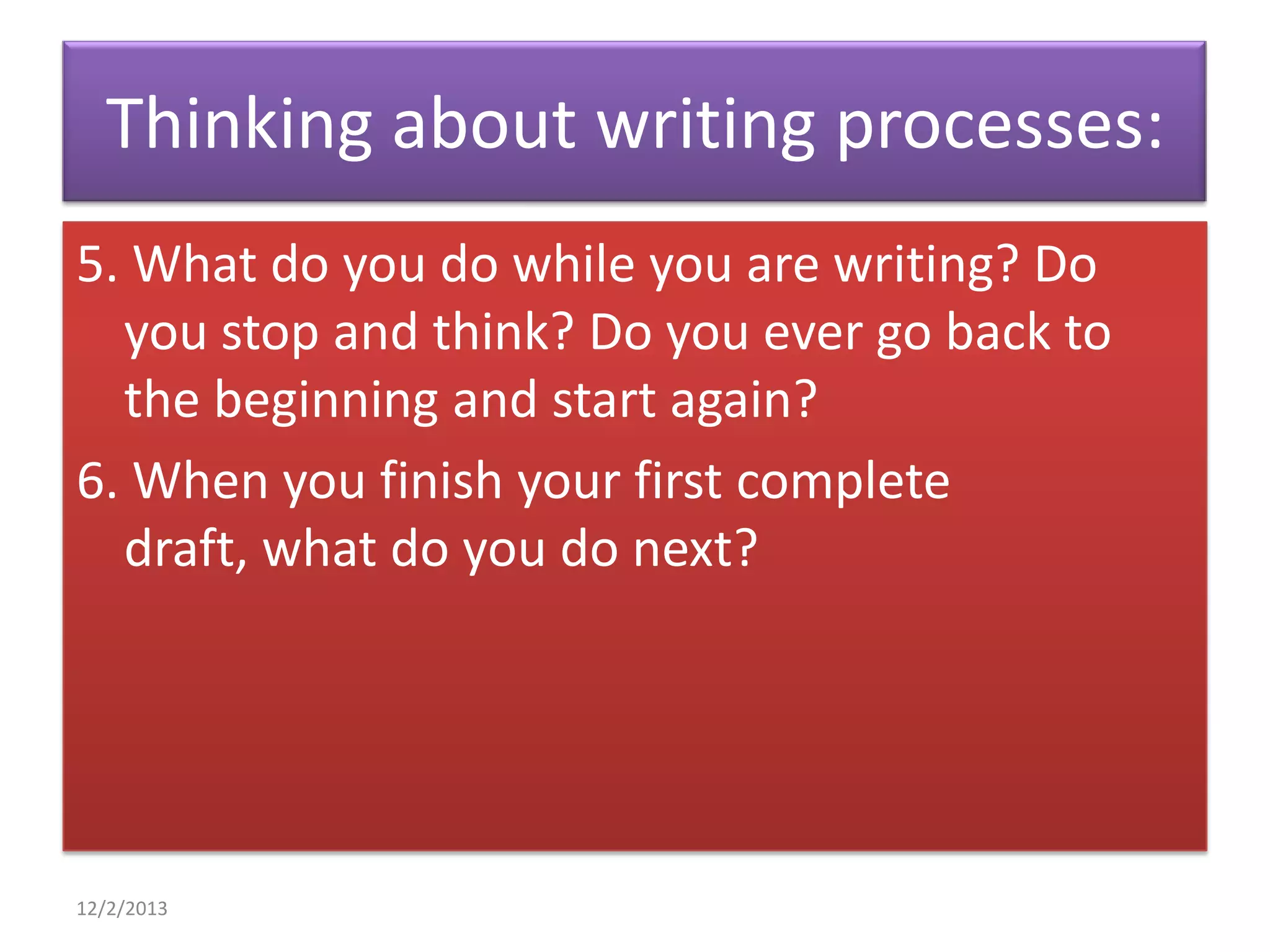 Thinking about writing processes:

5. What do you do while you are writing? Do you stop and think? Do you ever go back to the beginning and start again?

6. When you finish your first complete draft, what do you do next?

12/2/2013